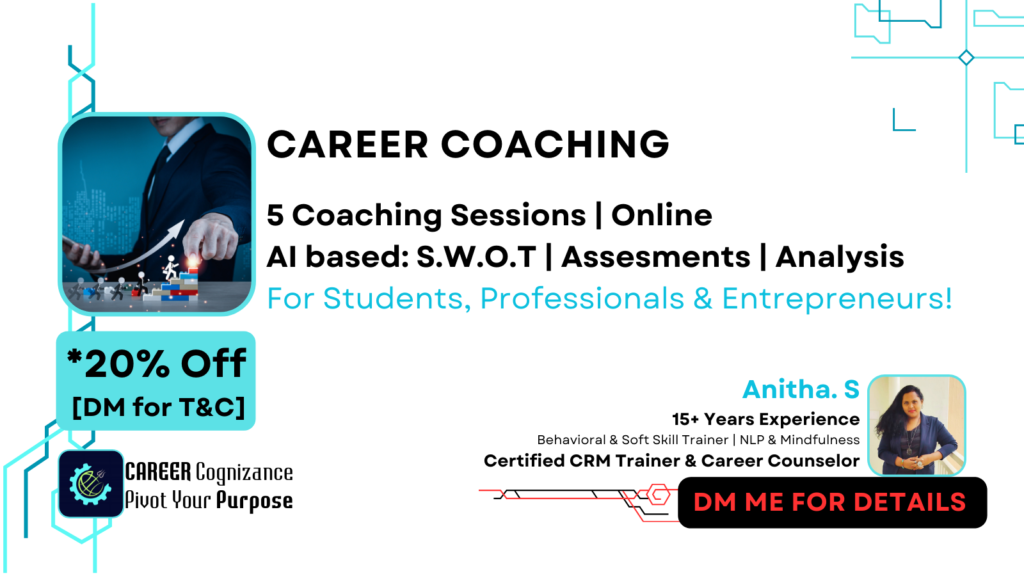 CAREER COACHING

5 Coaching Sessions | Online
AI based: S.W.O.T | Assesments | Analysis
For Students, Professionals & Entrepreneurs!

*20% Off
[DM for T&C]

CAREER Cognizance
Pivot Your Purpose

Anitha. S
15+ Years Experience
Behavioral & Soft Skill Trainer | NLP & Mindfulness
Certified CRM Trainer & Career Counselor

DM ME FOR DETAILS